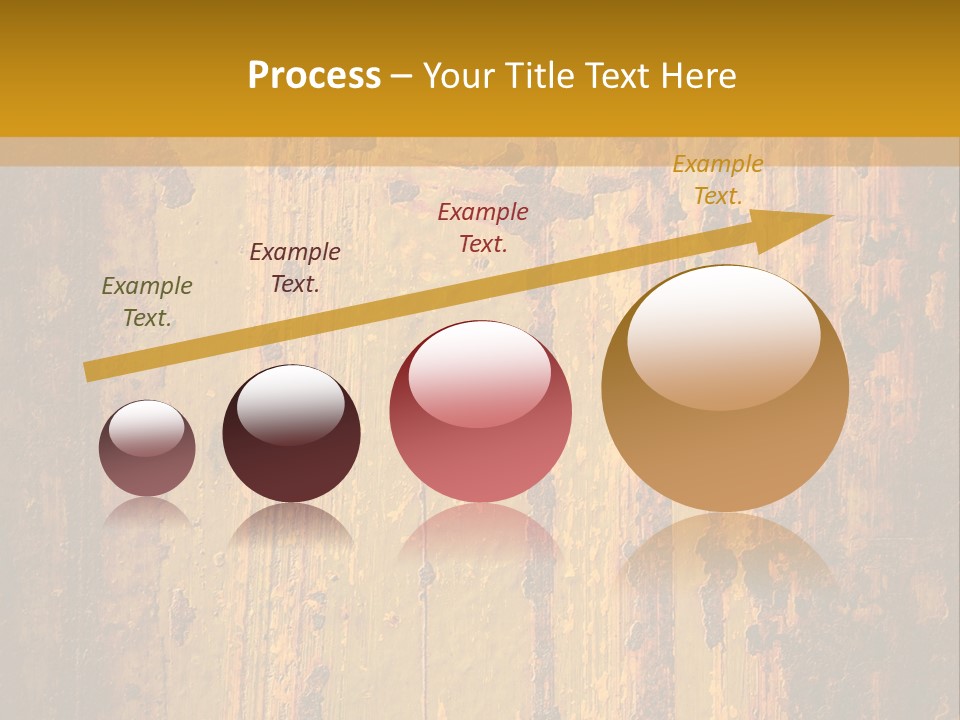 Process – Your Title Text Here

Example Text.

Example Text.

Example Text.

Example Text.